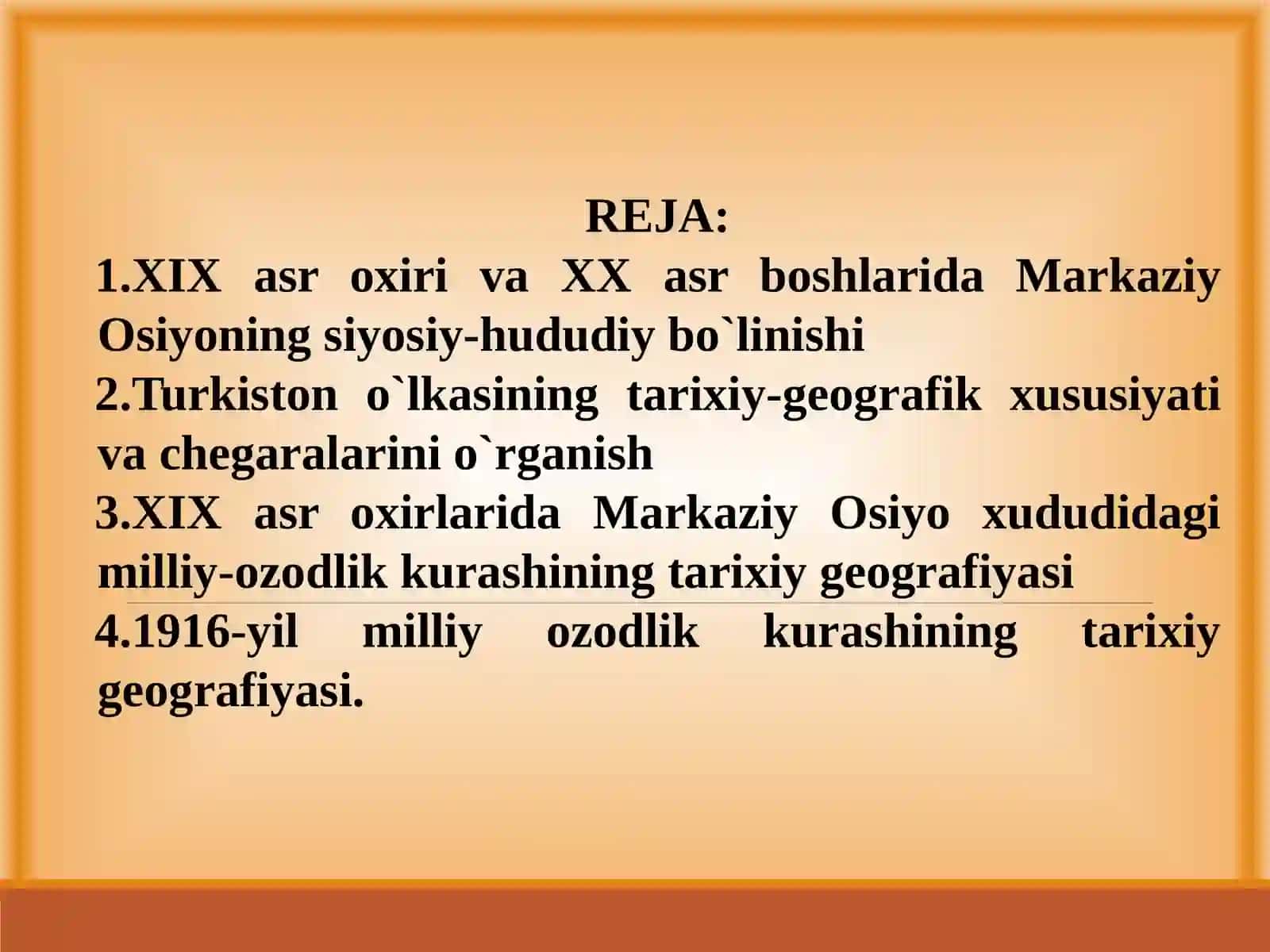 REJA:

1.XIX asr oxiri va XX asr boshlarida Markaziy Osiyoning siyosiy-hududiy bo`linishi

2.Turkiston o`lkasining tarixiy-geografik xususiyati va chegaralarini o`rganish

3.XIX asr oxirlarida Markaziy Osiyo xududidagi milliy-ozodlik kurashining tarixiy geografiyasi

4.1916-yil milliy ozodlik kurashining tarixiy geografiyasi.